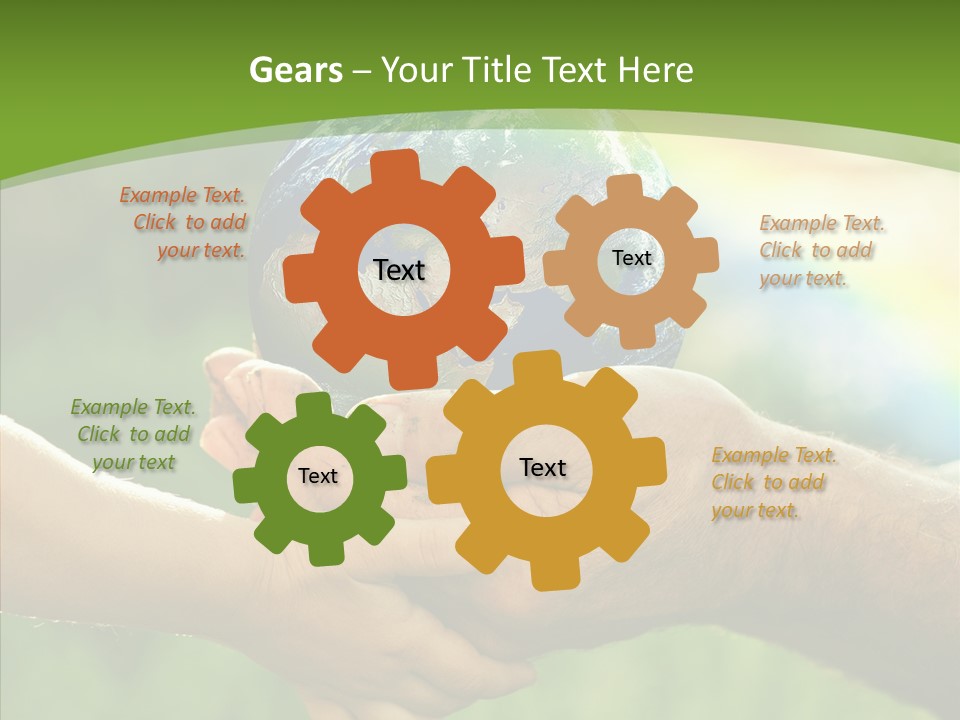 Gears – Your Title Text Here

Example Text. Click to add your text.

Text

Text

Example Text. Click to add your text.

Example Text. Click to add your text

Text

Text

Example Text. Click to add your text.